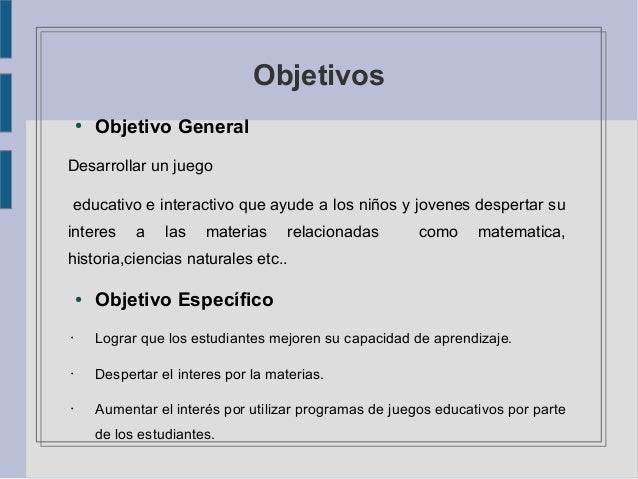 Objetivos

• Objetivo General

Desarrollar un juego

educativo e interactivo que ayude a los niños y jovenes despertar su interes a las materias relacionadas como matematica, historia,ciencias naturales etc..

• Objetivo Específico

· Lograr que los estudiantes mejoren su capacidad de aprendizaje.

· Despertar el interes por la materias.

· Aumentar el interés por utilizar programas de juegos educativos por parte de los estudiantes.